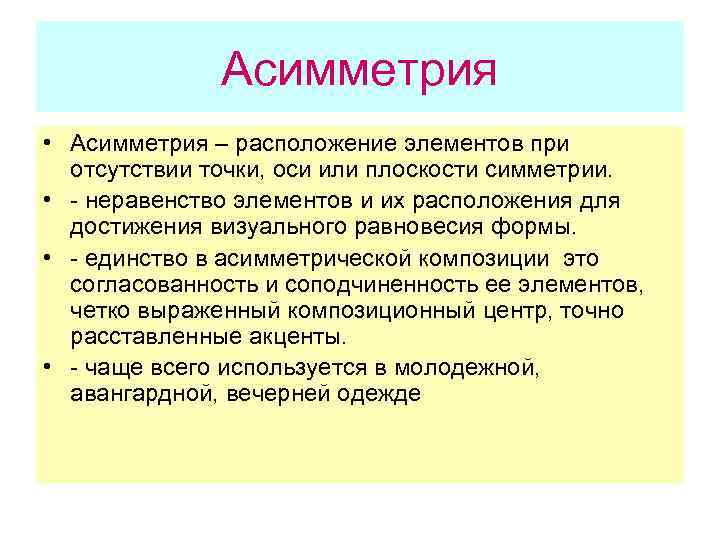 Асимметрия

• Асимметрия – расположение элементов при отсутствии точки, оси или плоскости симметрии.
• - неравенство элементов и их расположения для достижения визуального равновесия формы.
• - единство в асимметрической композиции это согласованность и соподчиненность ее элементов, четко выраженный композиционный центр, точно расставленные акценты.
• - чаще всего используется в молодежной, авангардной, вечерней одежде